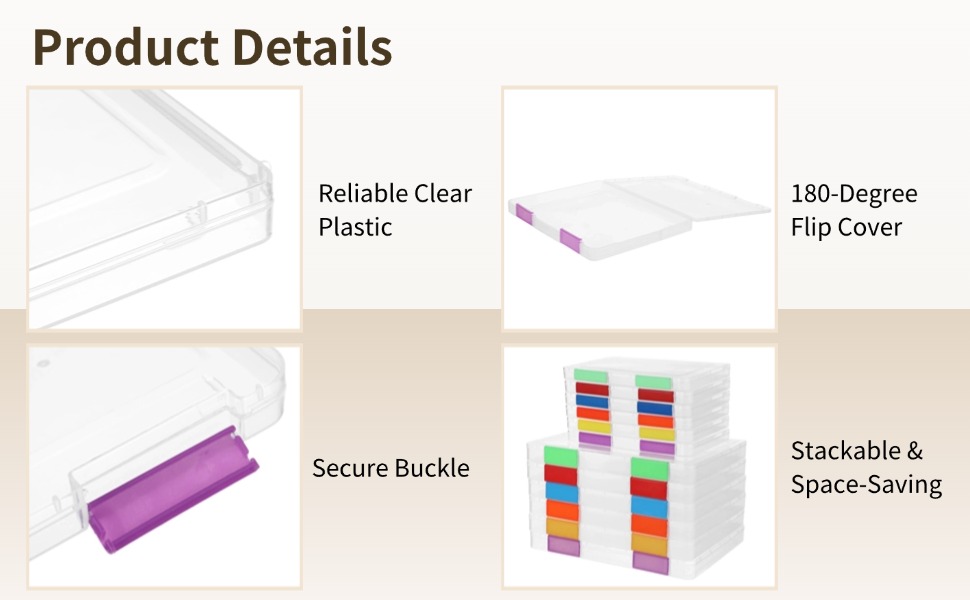 Product Details

Reliable Clear Plastic

180-Degree Flip Cover

Secure Buckle

Stackable & Space-Saving